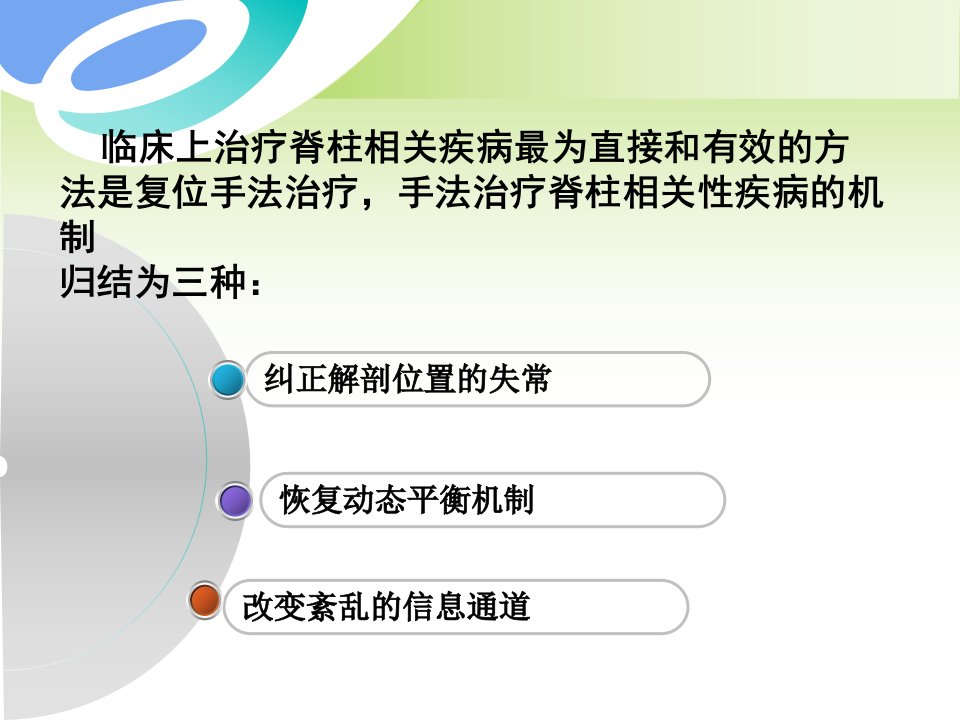 临床上治疗脊柱相关疾病最为直接和有效的方法是复位手法治疗，手法治疗脊柱相关性疾病的机制
归结为三种：

纠正解剖位置的失常

恢复动态平衡机制

改变紊乱的信息通道